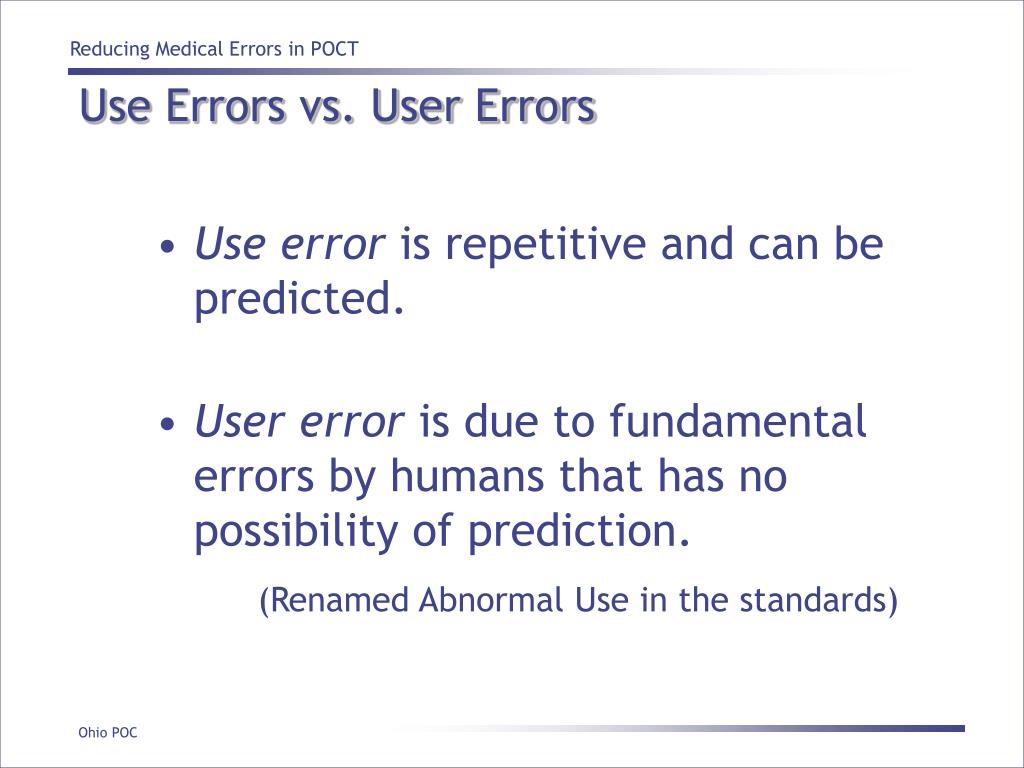 Reducing Medical Errors in POCT

Use Errors vs. User Errors

• Use error is repetitive and can be predicted.

• User error is due to fundamental errors by humans that has no possibility of prediction.

(Renamed Abnormal Use in the standards)

Ohio POC